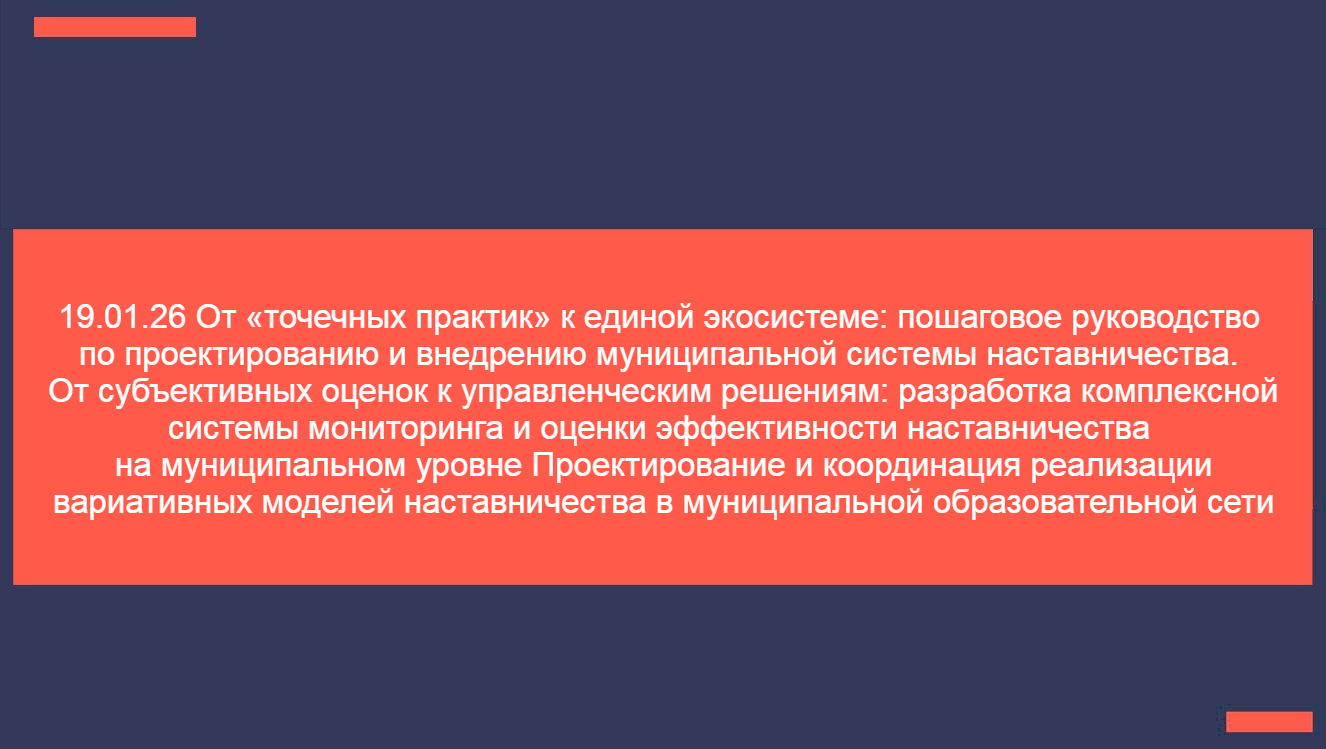 19.01.26 От «точечных практик» к единой экосистеме: пошаговое руководство по проектированию и внедрению муниципальной системы наставничества. От субъективных оценок к управленческим решениям: разработка комплексной системы мониторинга и оценки эффективности наставничества на муниципальном уровне Проектирование и координация реализации вариативных моделей наставничества в муниципальной образовательной сети